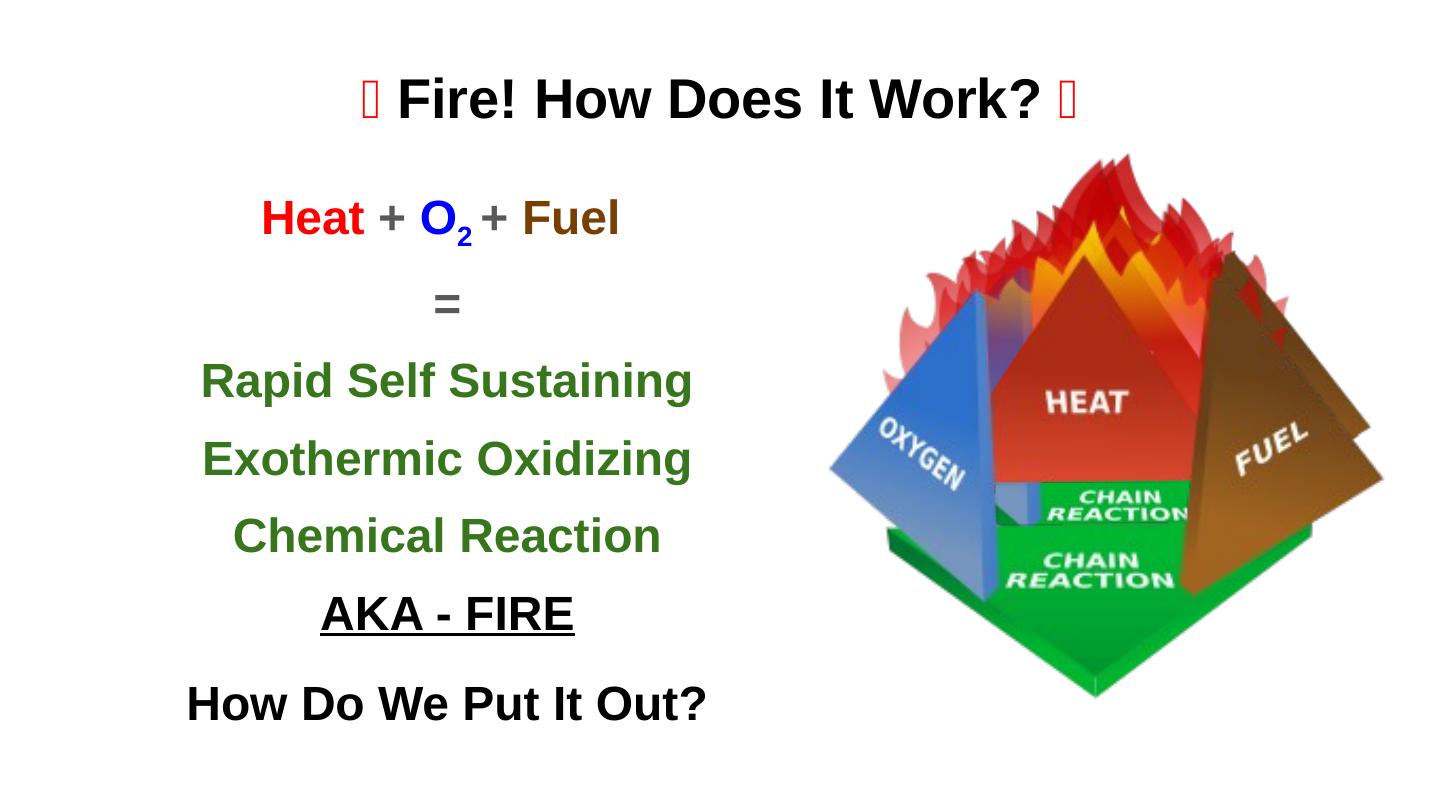 Fire! How Does It Work?

Heat + $O_2$ + Fuel

=

Rapid Self Sustaining Exothermic Oxidizing Chemical Reaction

AKA - FIRE

How Do We Put It Out?

OXYGEN
HEAT
FUEL
CHAIN REACTION
CHAIN REACTION